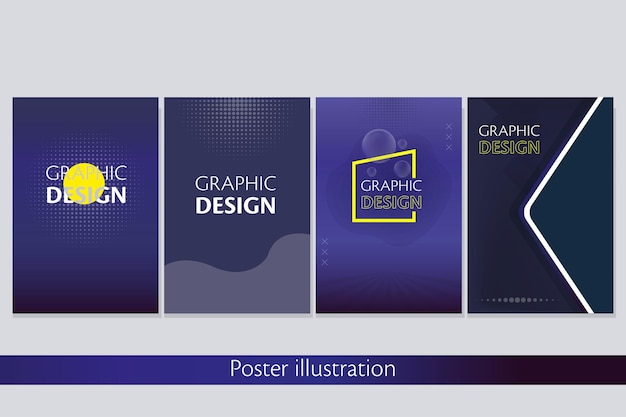 GRAPHIC
DESIGN

GRAPHIC
DESIGN

GRAPHIC
DESIGN

GRAPHIC
DESIGN

Poster illustration